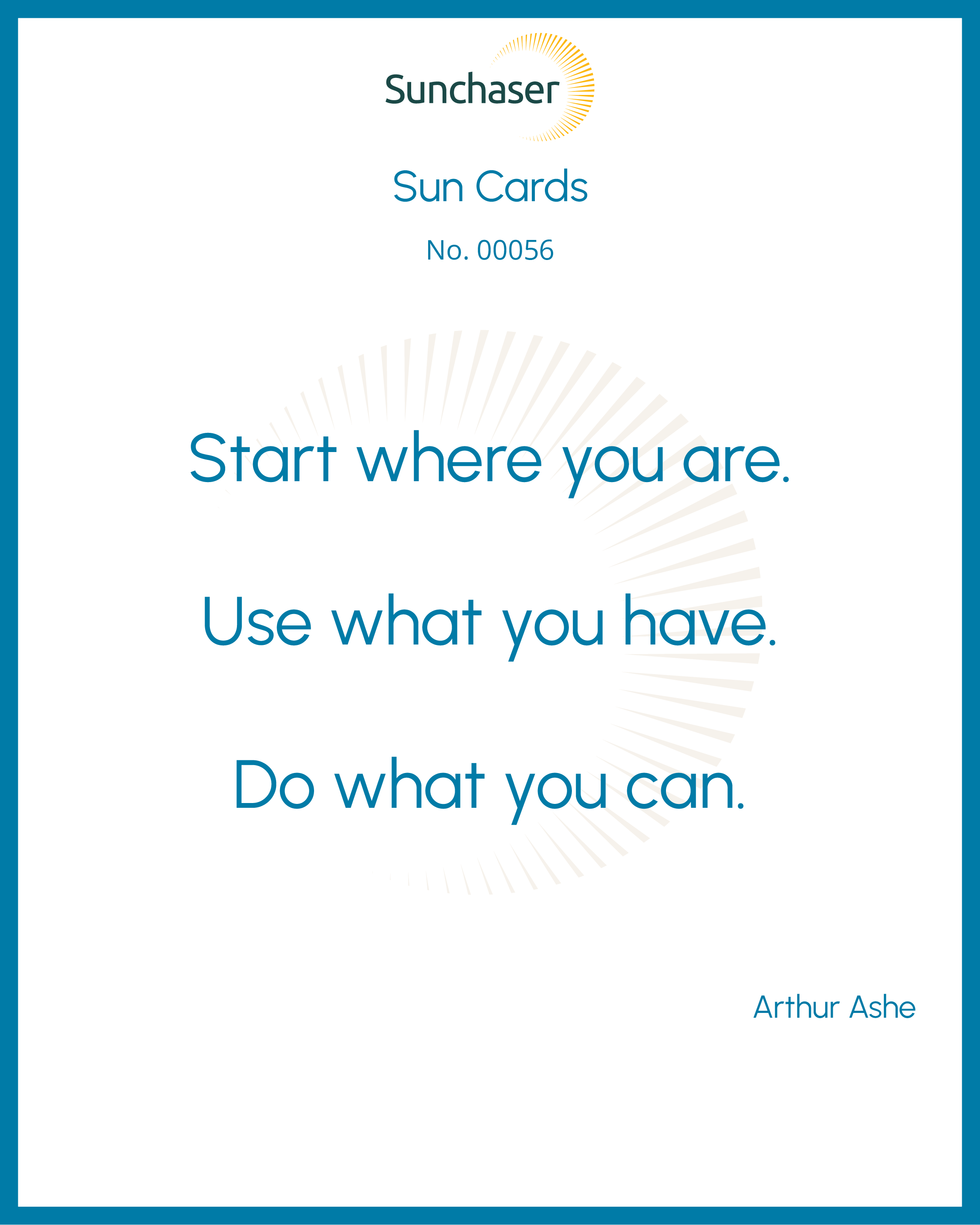 Sunchaser

Sun Cards

No. 00056

Start where you are.

Use what you have.

Do what you can.

Arthur Ashe